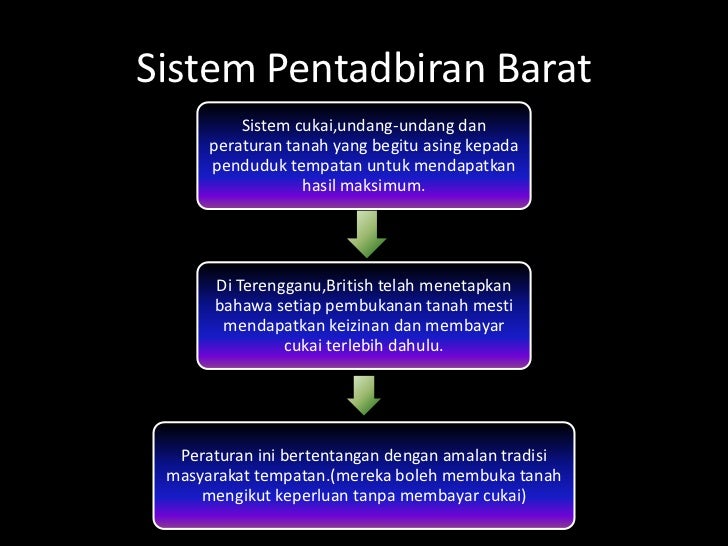 Sistem Pentadbiran Barat

Sistem cukai,undang-undang dan peraturan tanah yang begitu asing kepada penduduk tempatan untuk mendapatkan hasil maksimum.

Di Terengganu,British telah menetapkan bahawa setiap pembukanan tanah mesti mendapatkan keizinan dan membayar cukai terlebih dahulu.

Peraturan ini bertentangan dengan amalan tradisi masyarakat tempatan.(mereka boleh membuka tanah mengikut keperluan tanpa membayar cukai)